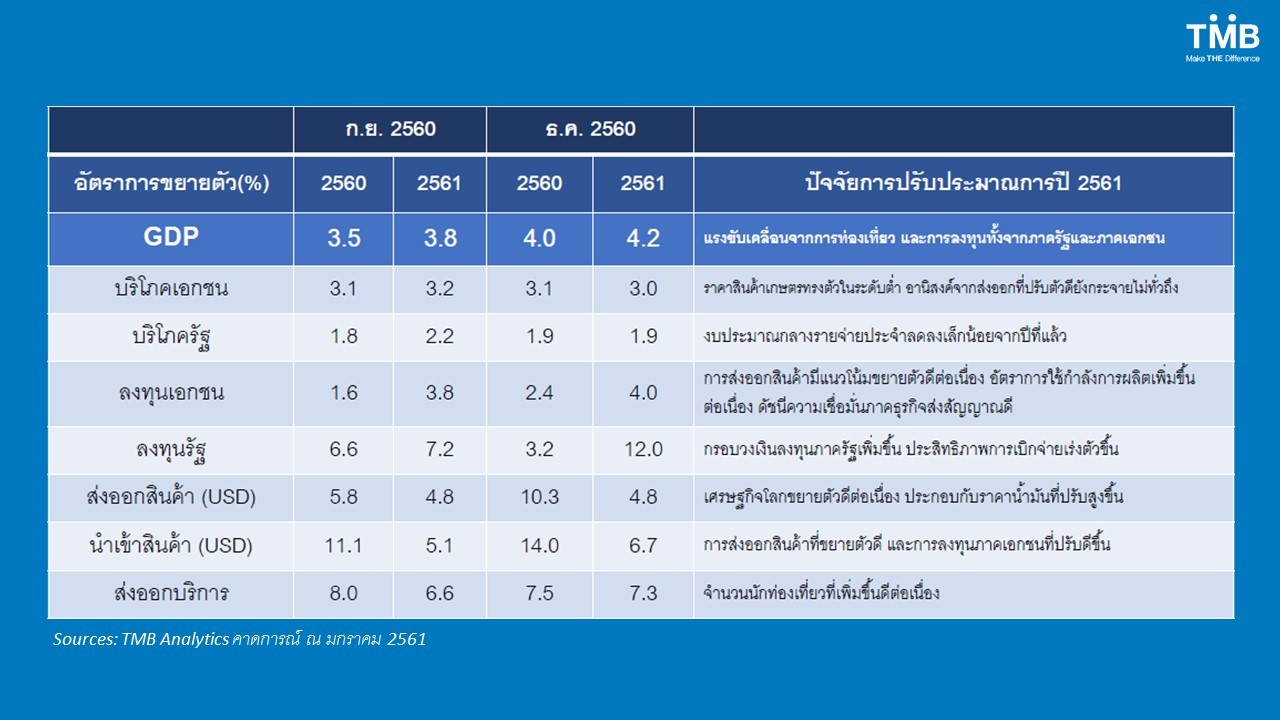 TMB
Make THE Difference

| | ก.ย. 2560 | | ธ.ค. 2560 | | |
|---|---|---|---|---|---|
| อัตราการขยายตัว(%) | 2560 | 2561 | 2560 | 2561 | ปัจจัยการปรับประมาณการปี 2561 |
| GDP | 3.5 | 3.8 | 4.0 | 4.2 | แรงขับเคลื่อนจากการท่องเที่ยว และการลงทุนทั้งจากภาครัฐและภาคเอกชน |
| บริโภคเอกชน | 3.1 | 3.2 | 3.1 | 3.0 | ราคาสินค้าเกษตรทรงตัวในระดับต่ำ อานิสงค์จากส่งออกที่ปรับตัวดียังกระจายไม่ทั่วถึง |
| บริโภครัฐ | 1.8 | 2.2 | 1.9 | 1.9 | งบประมาณกลางรายจ่ายประจำลดลงเล็กน้อยจากปีที่แล้ว |
| ลงทุนเอกชน | 1.6 | 3.8 | 2.4 | 4.0 | การส่งออกสินค้ามีแนวโน้มขยายตัวดีต่อเนื่อง อัตราการใช้กำลังการผลิตเพิ่มขึ้นต่อเนื่อง ดัชนีความเชื่อมั่นภาคธุรกิจส่งสัญญาณดี |
| ลงทุนรัฐ | 6.6 | 7.2 | 3.2 | 12.0 | กรอบวงเงินลงทุนภาครัฐเพิ่มขึ้น ประสิทธิภาพการเบิกจ่ายเร่งตัวขึ้น |
| ส่งออกสินค้า (USD) | 5.8 | 4.8 | 10.3 | 4.8 | เศรษฐกิจโลกขยายตัวดีต่อเนื่อง ประกอบกับราคาน้ำมันที่ปรับสูงขึ้น |
| นำเข้าสินค้า (USD) | 11.1 | 5.1 | 14.0 | 6.7 | การส่งออกสินค้าที่ขยายตัวดี และการลงทุนภาคเอกชนที่ปรับดีขึ้น |
| ส่งออกบริการ | 8.0 | 6.6 | 7.5 | 7.3 | จำนวนนักท่องเที่ยวที่เพิ่มขึ้นดีต่อเนื่อง |

Sources: TMB Analytics คาดการณ์ ณ มกราคม 2561